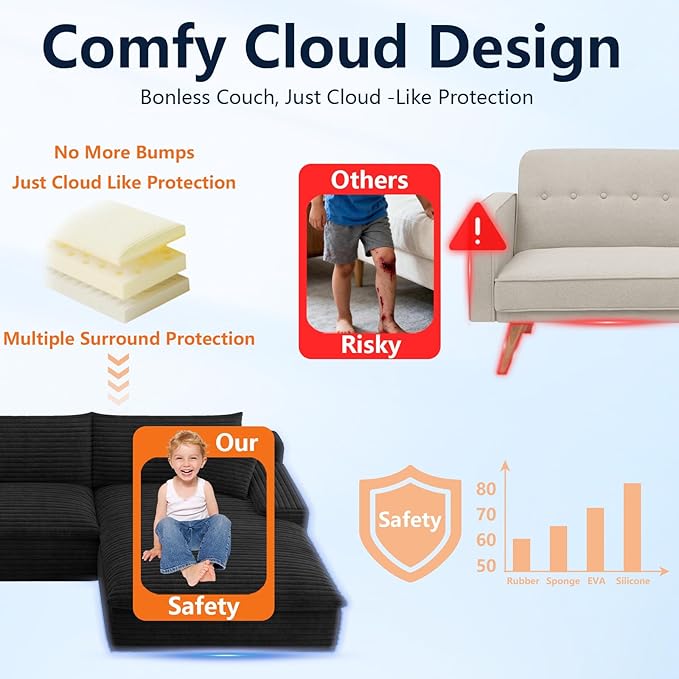 Comfy Cloud Design

Bonless Couch, Just Cloud -Like Protection

No More Bumps
Just Cloud Like Protection

Multiple Surround Protection

Others

Risky

Our

Safety

Safety

80
70
60
50

Rubber Sponge EVA Silicone